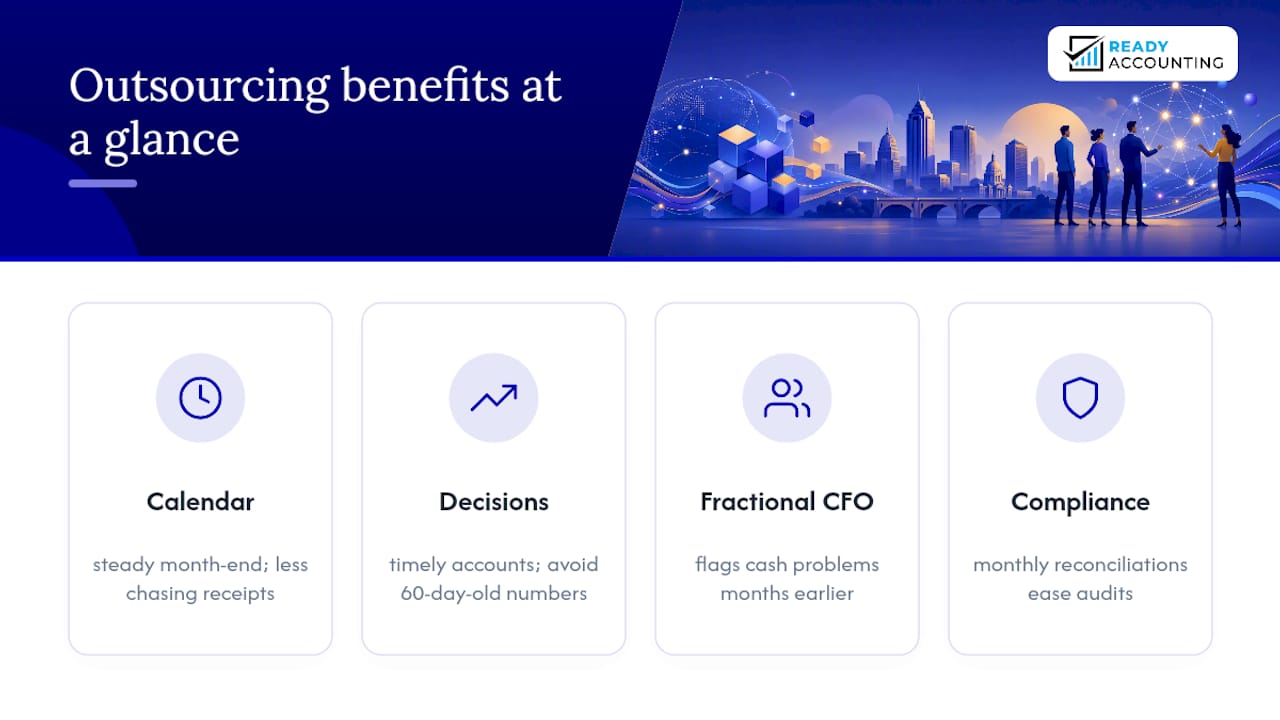 Outsourcing benefits at a glance

READY ACCOUNTING

Calendar

steady month-end; less chasing receipts

Decisions

timely accounts; avoid 60-day-old numbers

Fractional CFO

flags cash problems months earlier

Compliance

monthly reconciliations ease audits